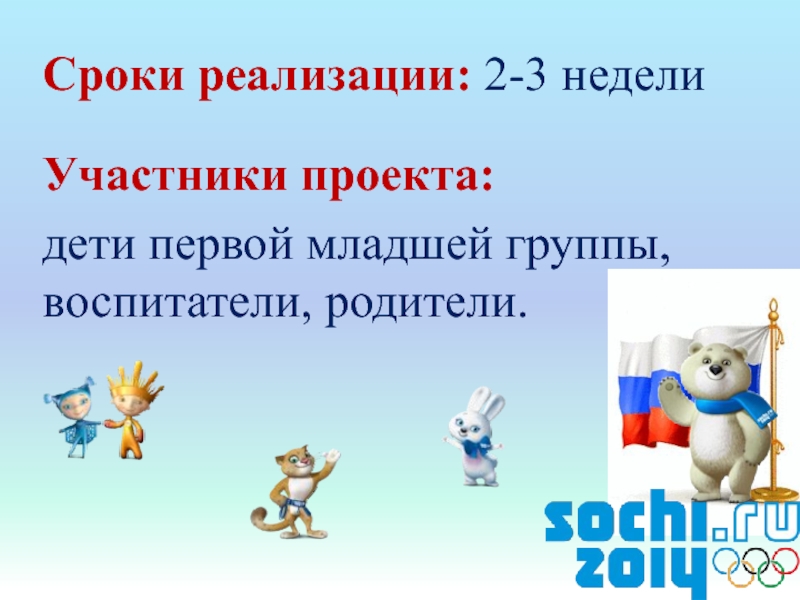 Сроки реализации: 2-3 недели

Участники проекта:

дети первой младшей группы, воспитатели, родители.

sochi.ru 2014